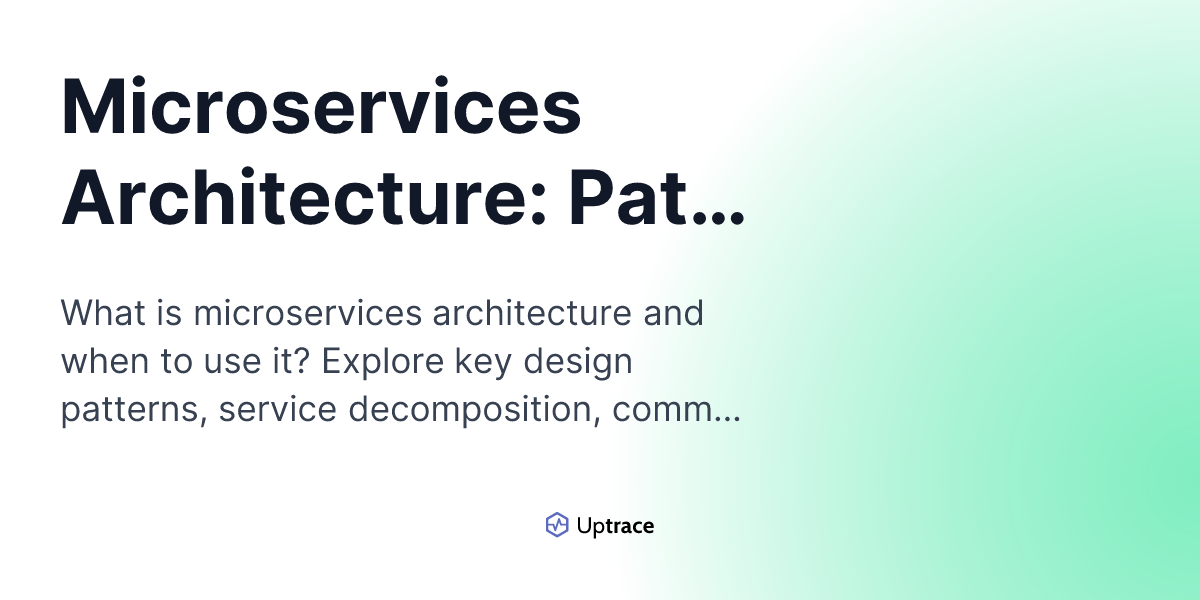 Microservices Architecture: Pat...

What is microservices architecture and when to use it? Explore key design patterns, service decomposition, comm...

Uptrace